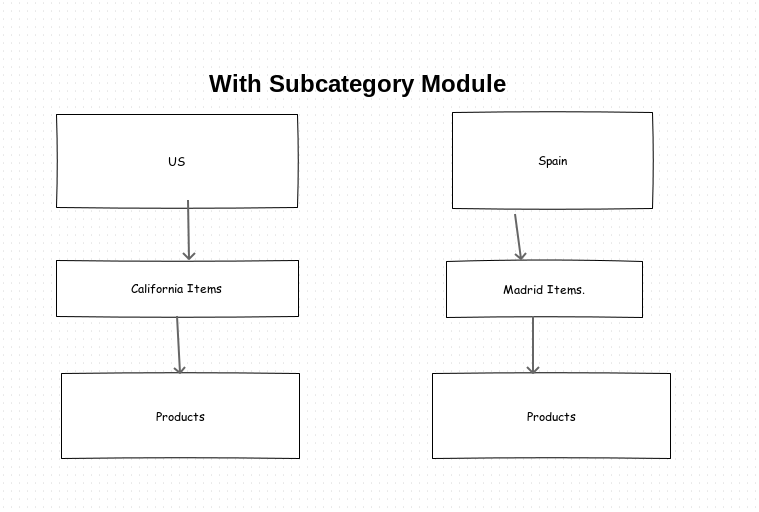 With Subcategory Module

US

California Items

Products

Spain

Madrid Items.

Products